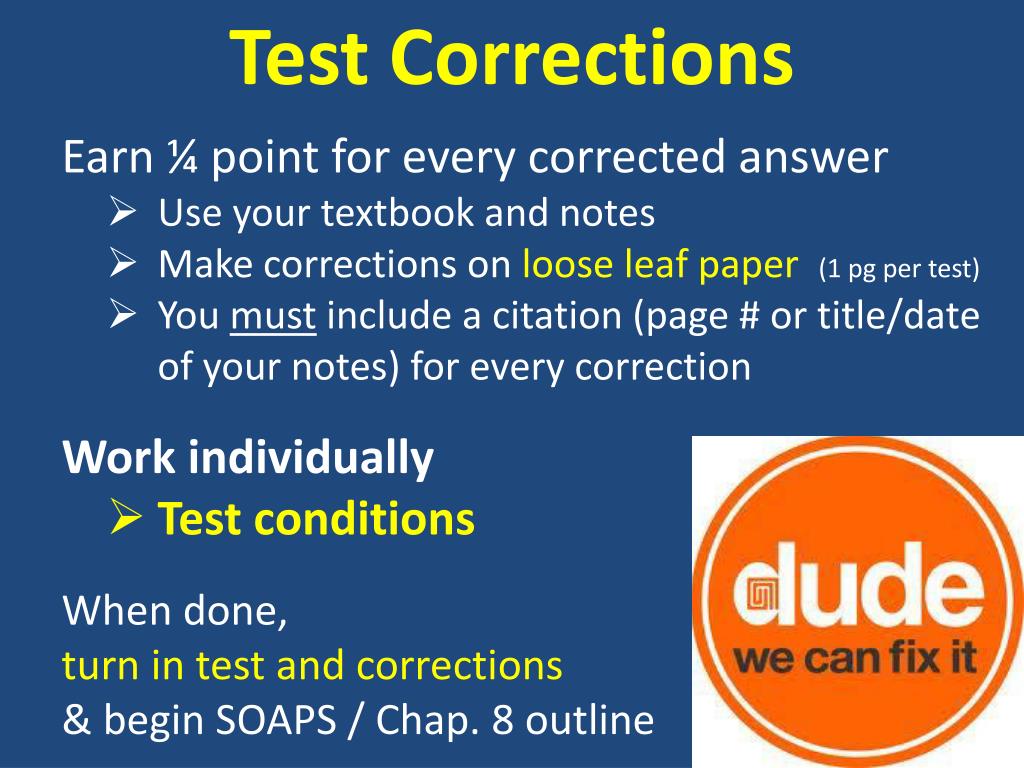 Test Corrections

Earn ¼ point for every corrected answer

➢ Use your textbook and notes
➢ Make corrections on loose leaf paper (1 pg per test)
➢ You must include a citation (page # or title/date of your notes) for every correction

Work individually

➢ Test conditions

When done,
turn in test and corrections
& begin SOAPS / Chap. 8 outline

dude
we can fix it